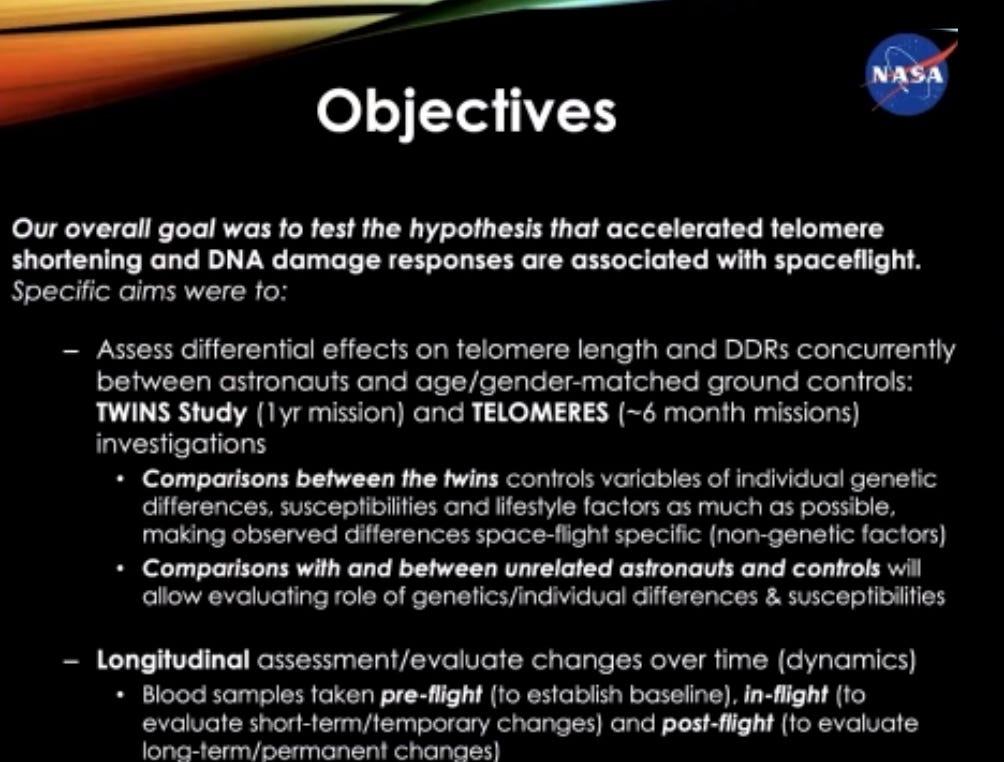 NASA

Objectives

Our overall goal was to test the hypothesis that accelerated telomere shortening and DNA damage responses are associated with spaceflight. Specific aims were to:

– Assess differential effects on telomere length and DDRs concurrently between astronauts and age/gender-matched ground controls: TWINS Study (1yr mission) and TELOMERES (~6 month missions) investigations

• Comparisons between the twins controls variables of individual genetic differences, susceptibilities and lifestyle factors as much as possible, making observed differences space-flight specific (non-genetic factors)

• Comparisons with and between unrelated astronauts and controls will allow evaluating role of genetics/individual differences & susceptibilities

– Longitudinal assessment/evaluate changes over time (dynamics)

• Blood samples taken pre-flight (to establish baseline), in-flight (to evaluate short-term/temporary changes) and post-flight (to evaluate long-term/permanent changes)